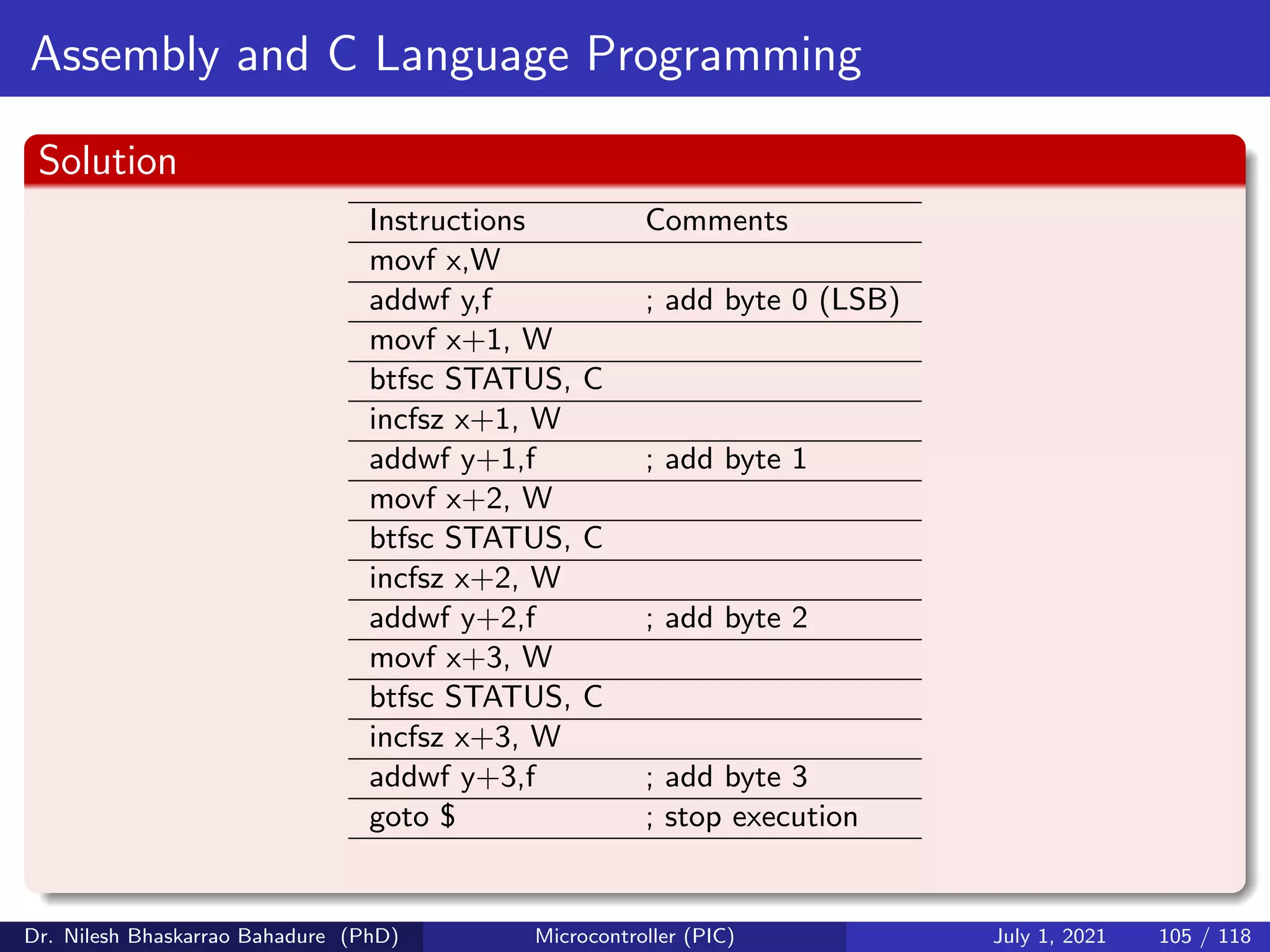 Assembly and C Language Programming

Solution

| Instructions | Comments |
|---|---|
| movf x,W | |
| addwf y,f | ; add byte 0 (LSB) |
| movf x+1, W | |
| btfsc STATUS, C | |
| incfsz x+1, W | |
| addwf y+1,f | ; add byte 1 |
| movf x+2, W | |
| btfsc STATUS, C | |
| incfsz x+2, W | |
| addwf y+2,f | ; add byte 2 |
| movf x+3, W | |
| btfsc STATUS, C | |
| incfsz x+3, W | |
| addwf y+3,f | ; add byte 3 |
| goto \$ | ; stop execution |

Dr. Nilesh Bhaskarrao Bahadure (PhD) Microcontroller (PIC) July 1, 2021 105 / 118